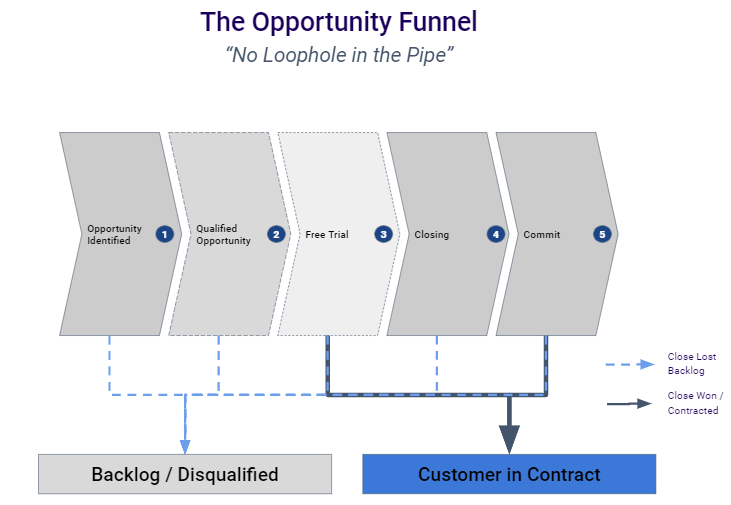 The Opportunity Funnel

“No Loophole in the Pipe”

Opportunity Identified 1

Qualified Opportunity 2

Free Trial 3

Closing 4

Commit 5

Close Lost Backlog

Close Won / Contracted

Backlog / Disqualified

Customer in Contract